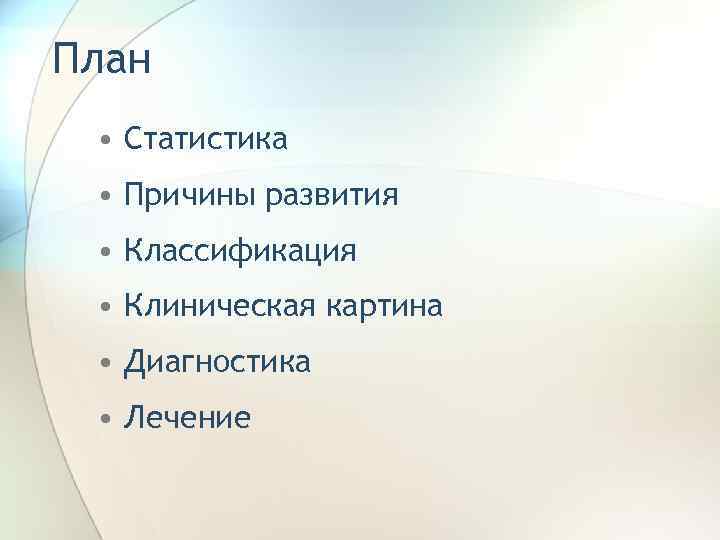 План

• Статистика
• Причины развития
• Классификация
• Клиническая картина
• Диагностика
• Лечение